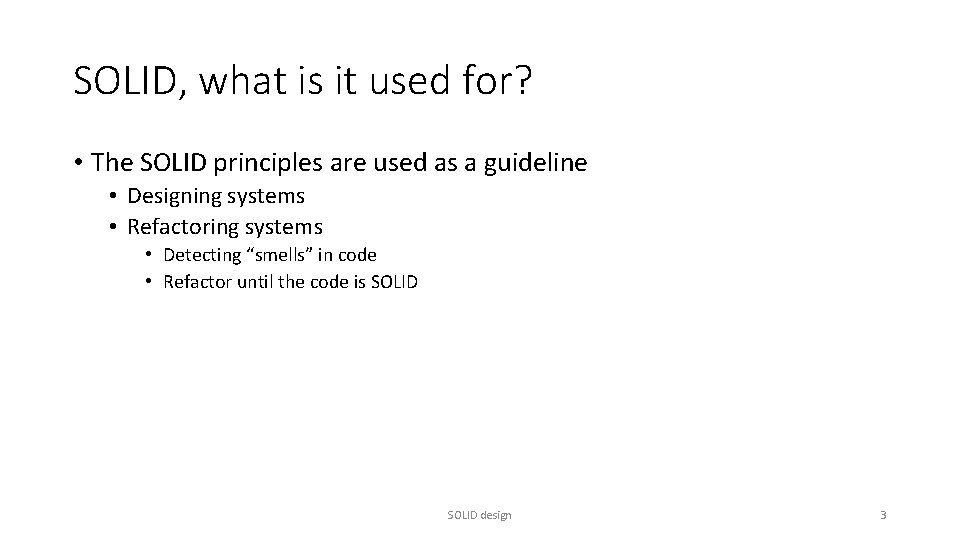 SOLID, what is it used for?

• The SOLID principles are used as a guideline
  • Designing systems
  • Refactoring systems
    • Detecting “smells” in code
    • Refactor until the code is SOLID

SOLID design

3